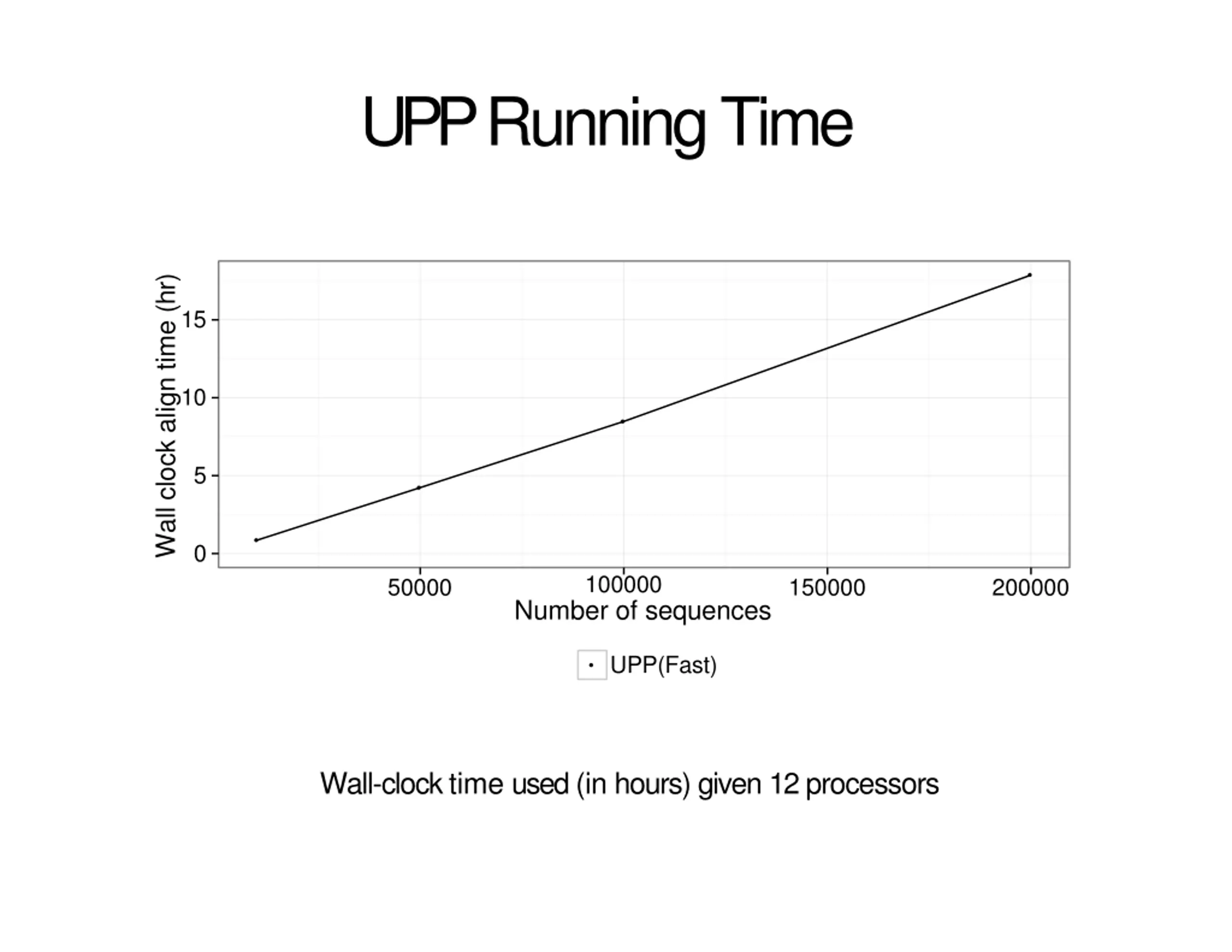 UPP Running Time

Wall clock align time (hr)

15

10

5

0

50000

100000

150000

200000

Number of sequences

UPP(Fast)

Wall-clock time used (in hours) given 12 processors